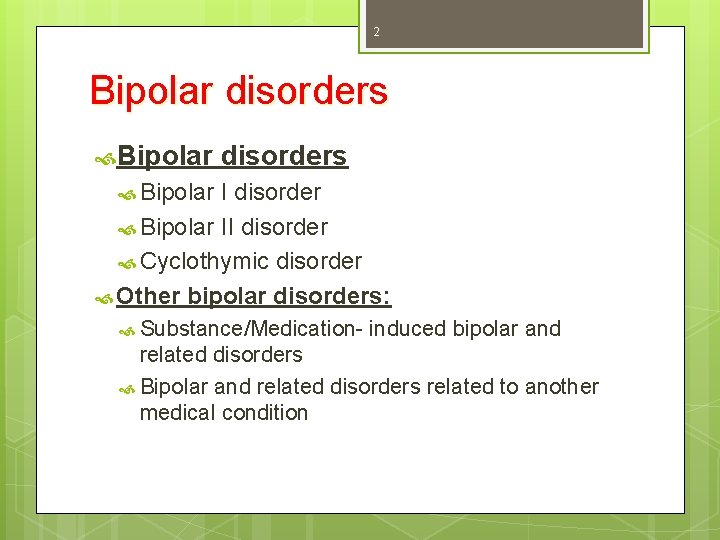 2

Bipolar disorders

Bipolar disorders

Bipolar I disorder

Bipolar II disorder

Cyclothymic disorder

Other bipolar disorders:

Substance/Medication- induced bipolar and related disorders

Bipolar and related disorders related to another medical condition